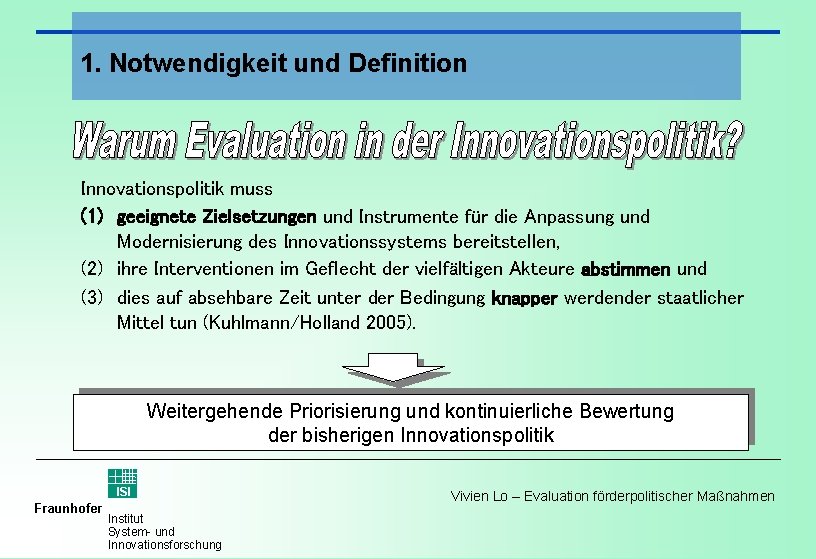 1. Notwendigkeit und Definition

Warum Evaluation in der Innovationspolitik?

Innovationspolitik muss

(1) geeignete Zielsetzungen und Instrumente für die Anpassung und Modernisierung des Innovationssystems bereitstellen,

(2) ihre Interventionen im Geflecht der vielfältigen Akteure abstimmen und

(3) dies auf absehbare Zeit unter der Bedingung knapper werdender staatlicher Mittel tun (Kuhlmann/Holland 2005).

Weitergehende Priorisierung und kontinuierliche Bewertung der bisherigen Innovationspolitik

ISI

Fraunhofer

Institut
System- und
Innovationsforschung

Vivien Lo – Evaluation förderpolitischer Maßnahmen